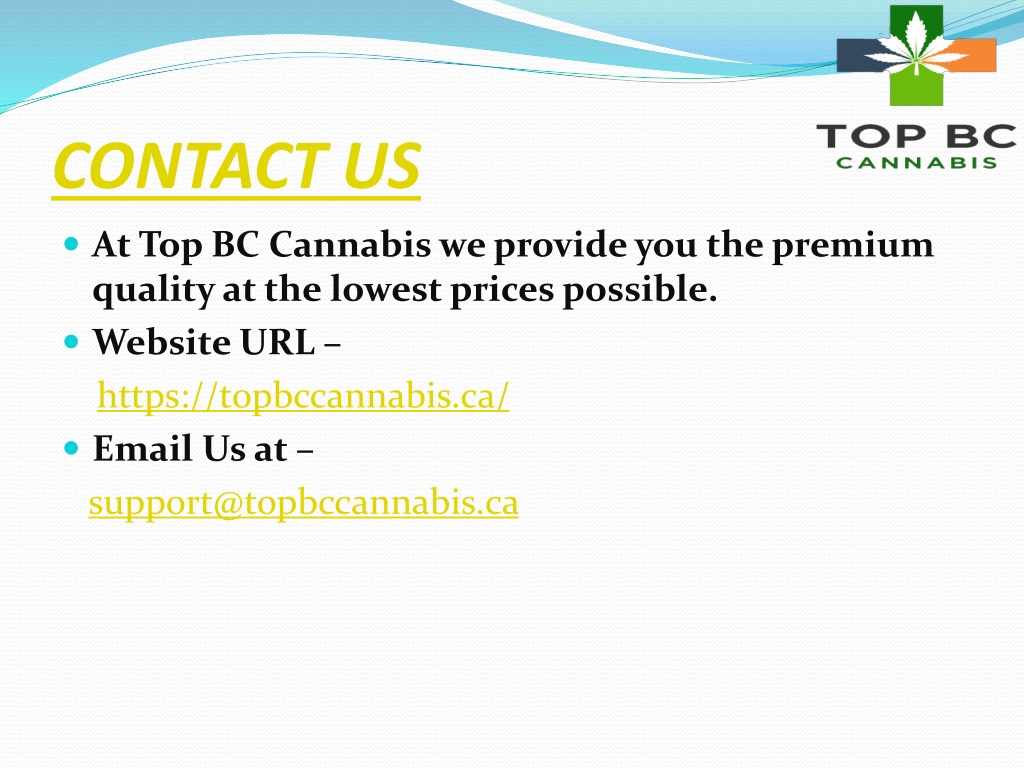 TOP BC
CANNABIS

CONTACT US

At Top BC Cannabis we provide you the premium quality at the lowest prices possible.

Website URL –
https://topbccannabis.ca/

Email Us at –
support@topbccannabis.ca